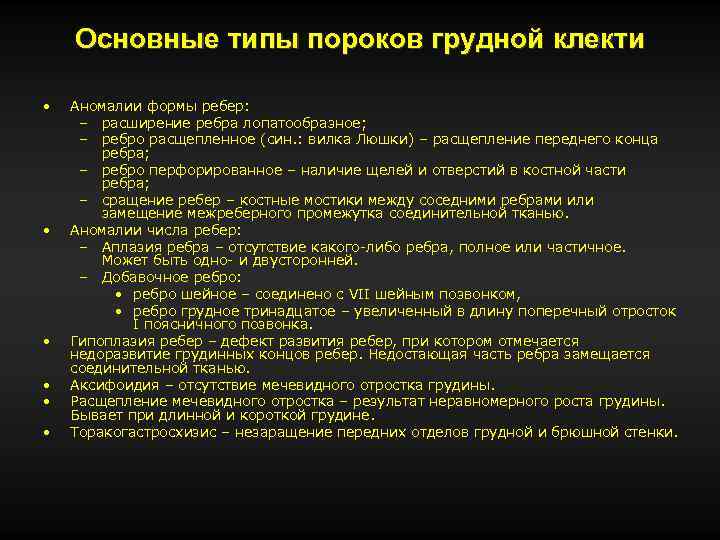 Основные типы пороков грудной клекти

• Аномалии формы ребер:
– расширение ребра лопатообразное;
– ребро расщепленное (син.: вилка Люшки) – расщепление переднего конца ребра;
– ребро перфорированное – наличие щелей и отверстий в костной части ребра;
– сращение ребер – костные мостики между соседними ребрами или замещение межреберного промежутка соединительной тканью.
• Аномалии числа ребер:
– Аплазия ребра – отсутствие какого-либо ребра, полное или частичное. Может быть одно- и двусторонней.
– Добавочное ребро:
• ребро шейное – соединено с VII шейным позвонком,
• ребро грудное тринадцатое – увеличенный в длину поперечный отросток I поясничного позвонка.
• Гипоплазия ребер – дефект развития ребер, при котором отмечается недоразвитие грудинных концов ребер. Недостающая часть ребра замещается соединительной тканью.
• Аксифоидия – отсутствие мечевидного отростка грудины.
• Расщепление мечевидного отростка – результат неравномерного роста грудины. Бывает при длинной и короткой грудине.
• Торакогастросхизис – незаращение передних отделов грудной и брюшной стенки.